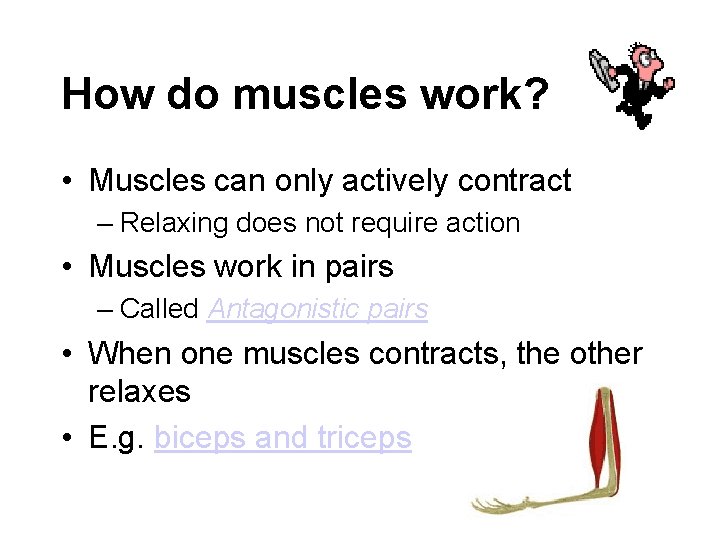 How do muscles work?

• Muscles can only actively contract
– Relaxing does not require action

• Muscles work in pairs
– Called Antagonistic pairs

• When one muscles contracts, the other relaxes

• E.g. biceps and triceps